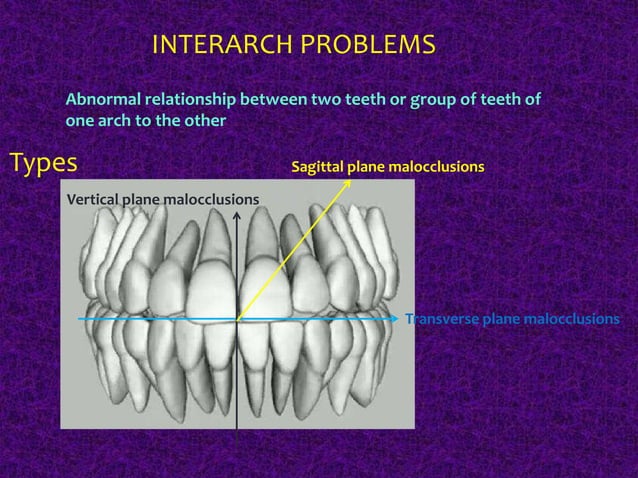 INTERARCH PROBLEMS

Abnormal relationship between two teeth or group of teeth of one arch to the other

Types

Sagittal plane malocclusions

Vertical plane malocclusions

Transverse plane malocclusions